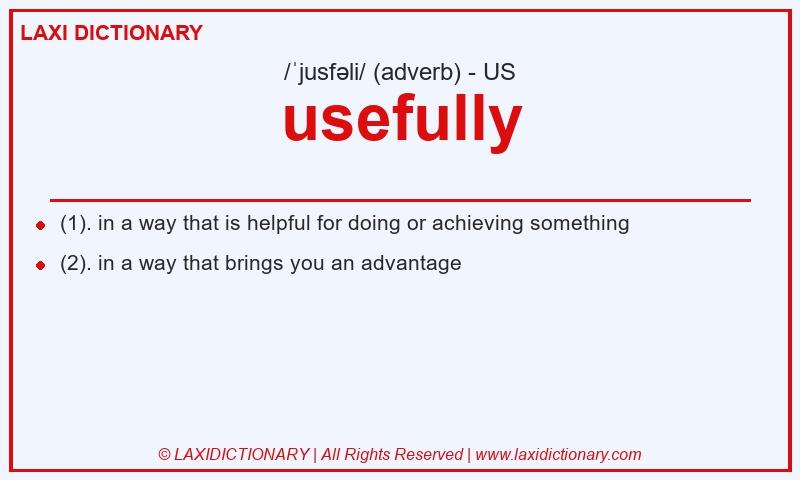 LAXI DICTIONARY

/ˈjusfəli/ (adverb) - US

usefully

- (1). in a way that is helpful for doing or achieving something
- (2). in a way that brings you an advantage

© LAXIDICTIONARY | All Rights Reserved | www.laxidictionary.com